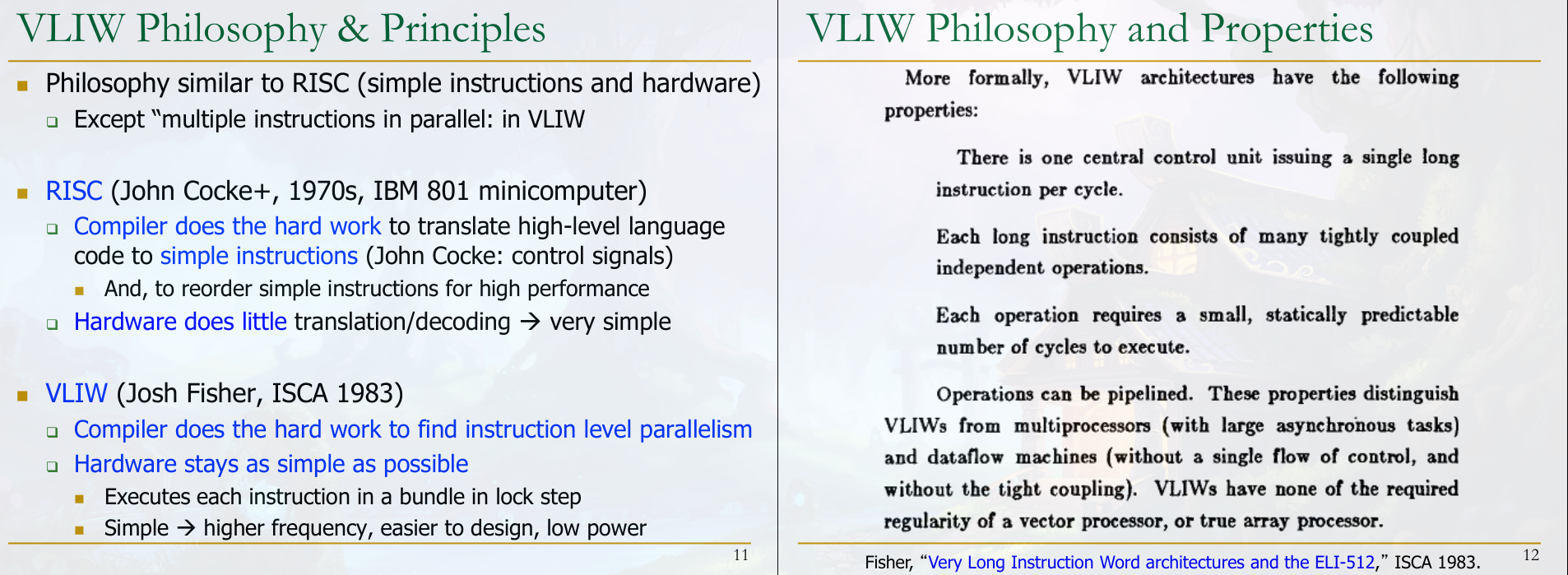 VLIW Philosophy & Principles

Philosophy similar to RISC (simple instructions and hardware)

Except "multiple instructions in parallel: in VLIW

RISC (John Cocke+, 1970s, IBM 801 minicomputer)

Compiler does the hard work to translate high-level language code to simple instructions (John Cocke: control signals)

And, to reorder simple instructions for high performance

Hardware does little translation/decoding → very simple

VLIW (Josh Fisher, ISCA 1983)

Compiler does the hard work to find instruction level parallelism

Hardware stays as simple as possible

Executes each instruction in a bundle in lock step

Simple → higher frequency, easier to design, low power

11

VLIW Philosophy and Properties

More formally, VLIW architectures have the following properties:

There is one central control unit issuing a single long instruction per cycle.

Each long instruction consists of many tightly coupled independent operations.

Each operation requires a small, statically predictable number of cycles to execute.

Operations can be pipelined. These properties distinguish VLIWs from multiprocessors (with large asynchronous tasks) and dataflow machines (without a single flow of control, and without the tight coupling). VLIWs have none of the required regularity of a vector processor, or true array processor.

Fisher, "Very Long Instruction Word architectures and the ELI-512," ISCA 1983.

12